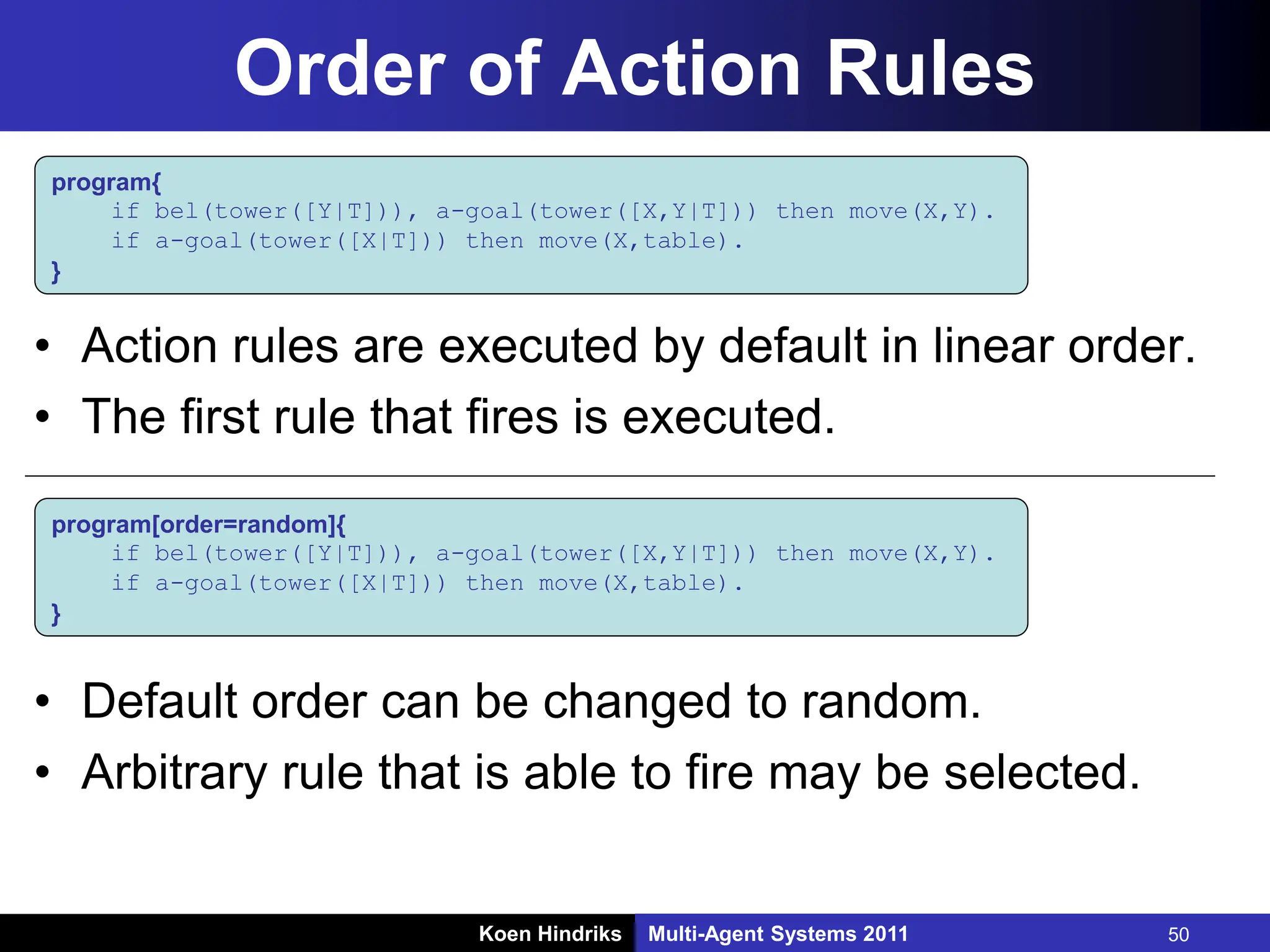 Order of Action Rules

program{
if bel(tower([Y|T])), a-goal(tower([X,Y|T])) then move(X,Y).
if a-goal(tower([X|T])) then move(X,table).
}

• Action rules are executed by default in linear order.
• The first rule that fires is executed.

program[order=random]{
if bel(tower([Y|T])), a-goal(tower([X,Y|T])) then move(X,Y).
if a-goal(tower([X|T])) then move(X,table).
}

• Default order can be changed to random.
• Arbitrary rule that is able to fire may be selected.

Koen Hindriks Multi-Agent Systems 2011 50